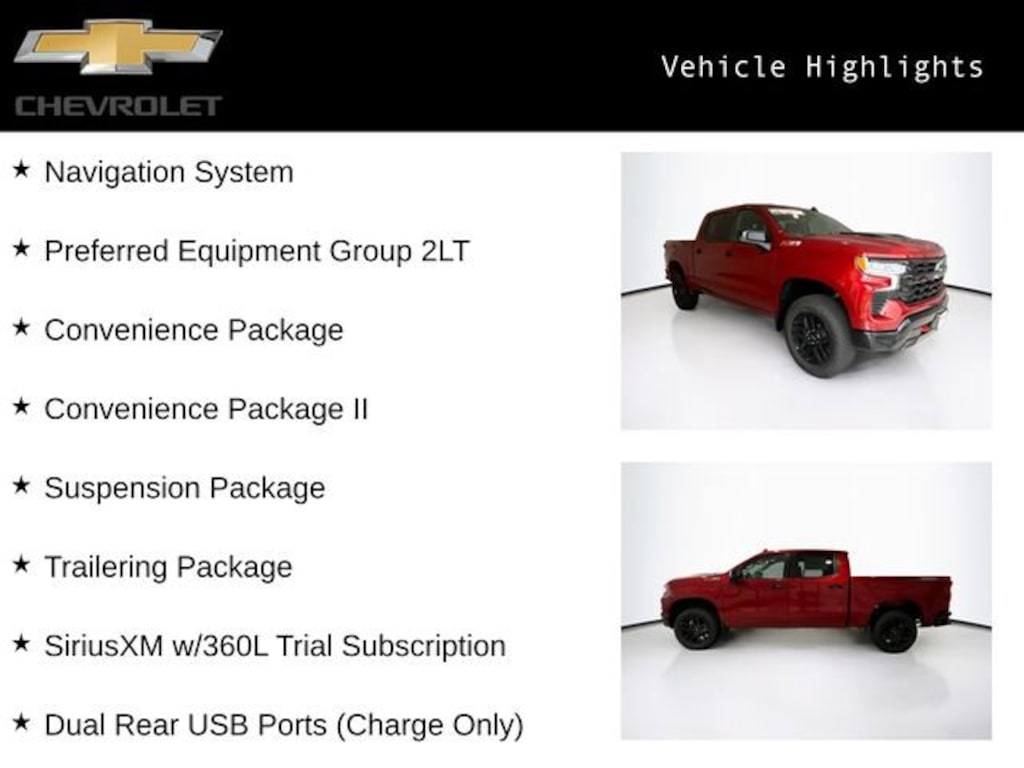 CHEVROLET

Vehicle Highlights

★ Navigation System

★ Preferred Equipment Group 2LT

★ Convenience Package

★ Convenience Package II

★ Suspension Package

★ Trailering Package

★ SiriusXM w/360L Trial Subscription

★ Dual Rear USB Ports (Charge Only)